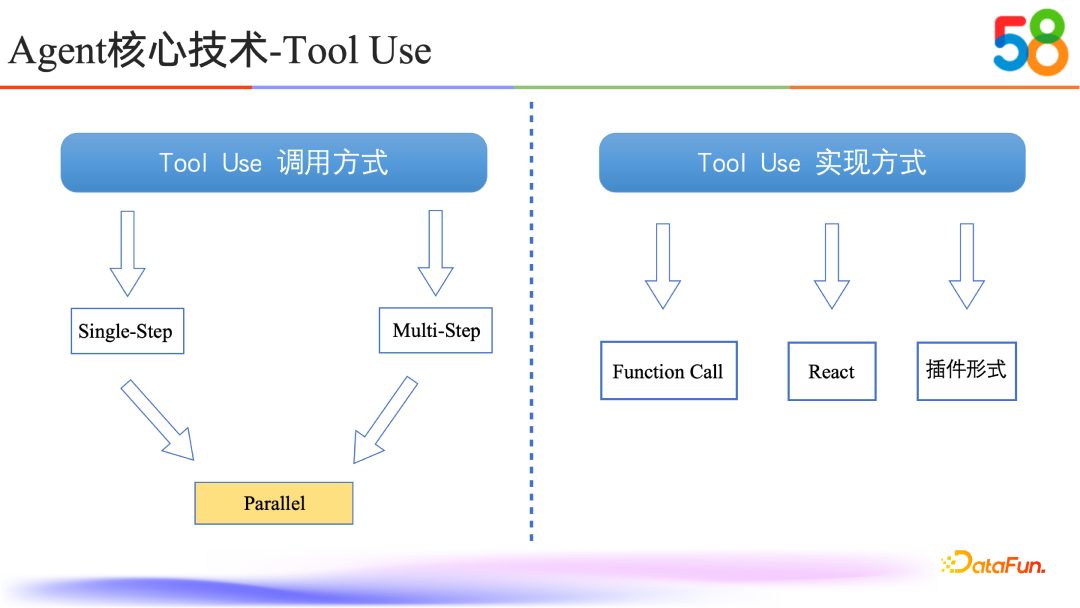 Agent核心技术-Tool Use

58

Tool Use 调用方式

Single-Step

Multi-Step

Parallel

Tool Use 实现方式

Function Call

React

插件形式

DataFun.